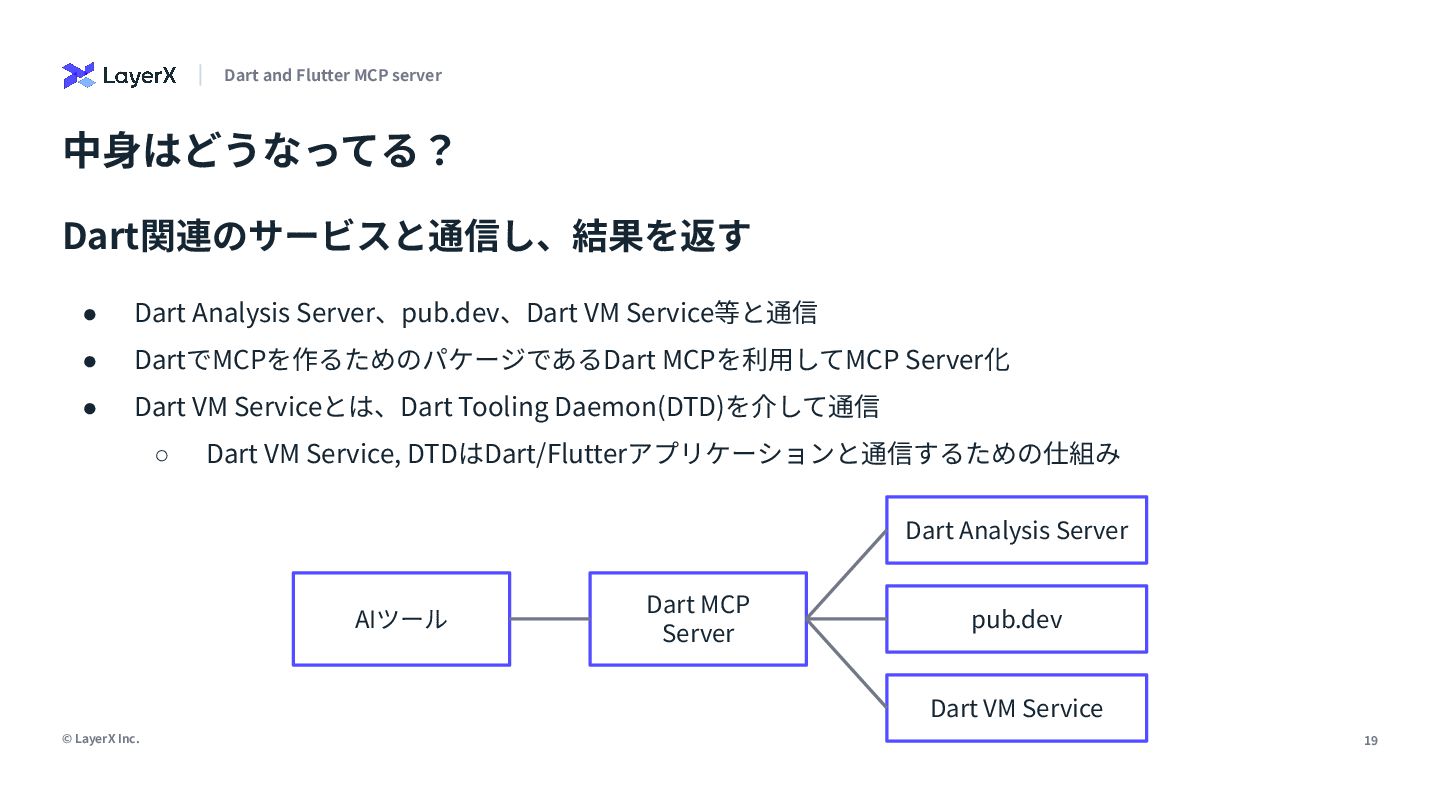 LayerX | Dart and Flutter MCP server

中身はどうなってる？

Dart関連のサービスと通信し、結果を返す

● Dart Analysis Server、pub.dev、Dart VM Service等と通信
● DartでMCPを作るためのパケージであるDart MCPを利用してMCP Server化
● Dart VM Serviceとは、Dart Tooling Daemon(DTD)を介して通信
○ Dart VM Service, DTDはDart/Flutterアプリケーションと通信するための仕組み

AIツール

Dart MCP Server

Dart Analysis Server

pub.dev

Dart VM Service

© LayerX Inc.

19